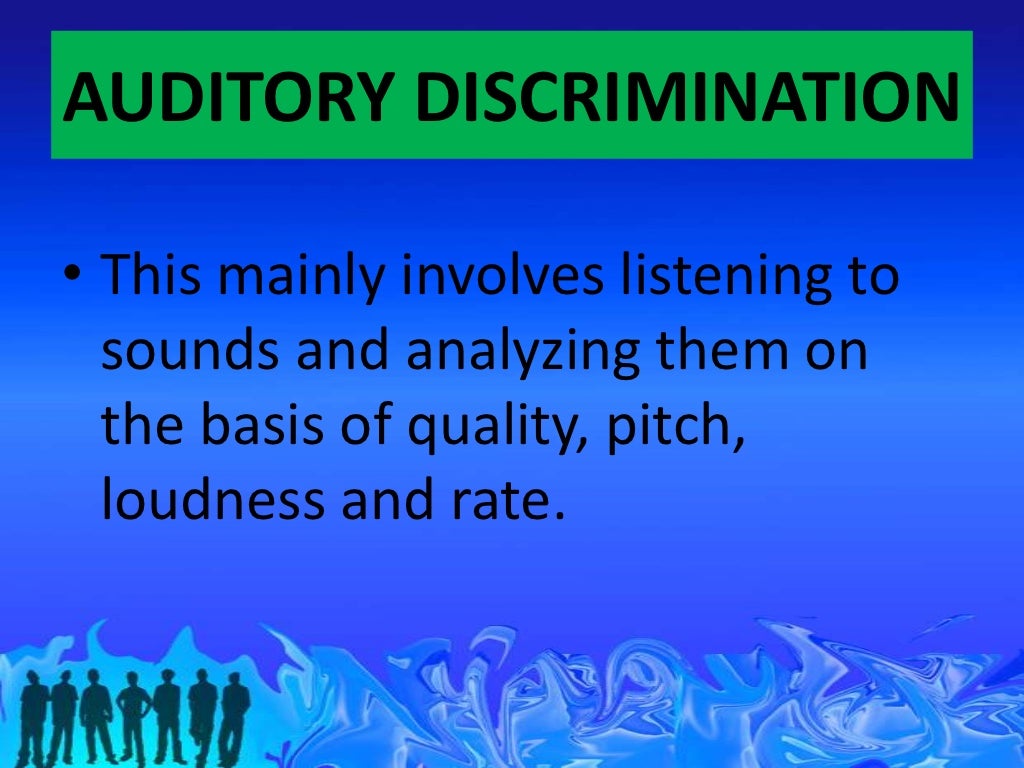 AUDITORY DISCRIMINATION

• This mainly involves listening to sounds and analyzing them on the basis of quality, pitch, loudness and rate.